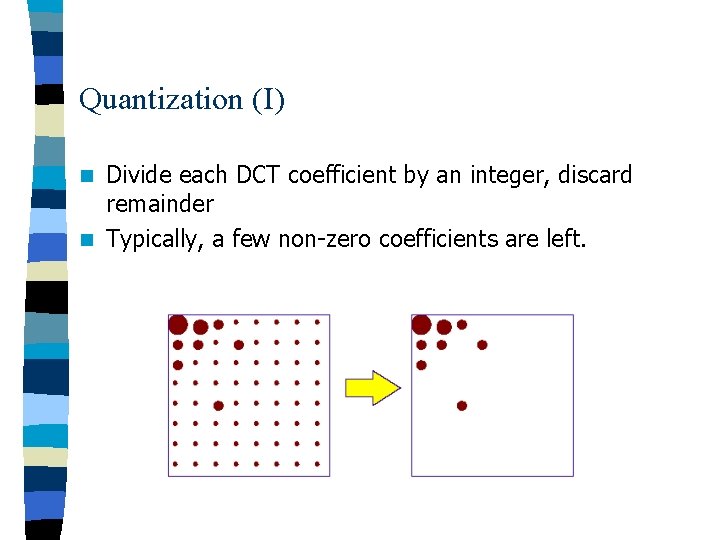 Quantization (I)

Divide each DCT coefficient by an integer, discard remainder

Typically, a few non-zero coefficients are left.